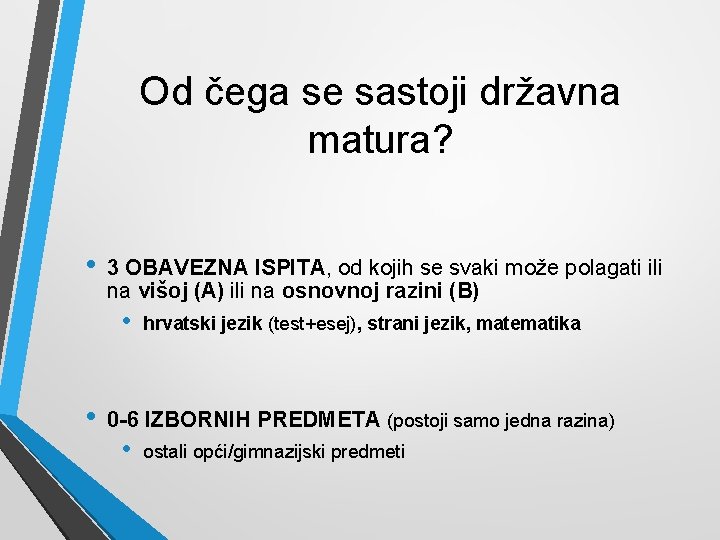 Od čega se sastoji državna matura?

• 3 OBAVEZNA ISPITA, od kojih se svaki može polagati ili na višoj (A) ili na osnovnoj razini (B)
  • hrvatski jezik (test+esej), strani jezik, matematika

• 0-6 IZBORNIH PREDMETA (postoji samo jedna razina)
  • ostali opći/gimnazijski predmeti